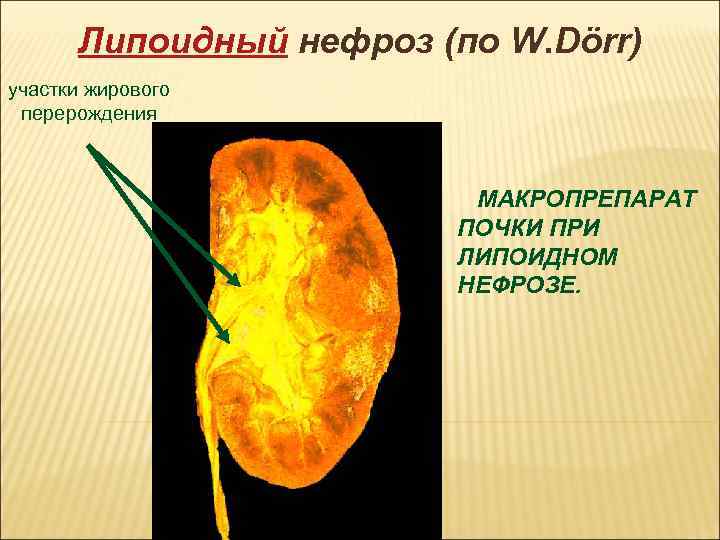 Липоидный нефроз (по W.Dörr)

участки жирового перерождения

МАКРОПРЕПАРАТ ПОЧКИ ПРИ ЛИПОИДНОМ НЕФРОЗЕ.